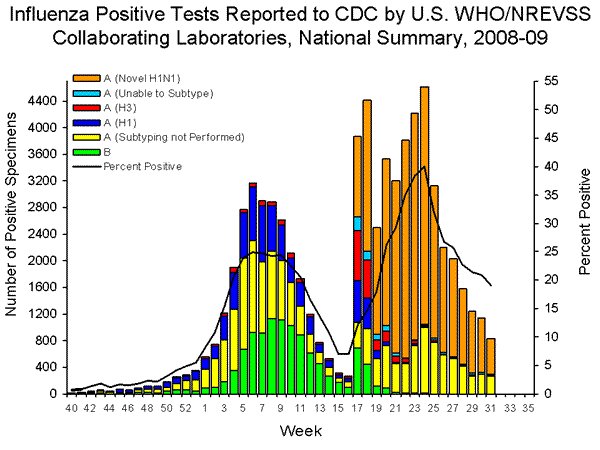 Influenza Positive Tests Reported to CDC by U.S. WHO/NREVSS Collaborating Laboratories, National Summary, 2008-09

A (Novel H1N1)
A (Unable to Subtype)
A (H3)
A (H1)
A (Subtyping not Performed)
B
Percent Positive

Number of Positive Specimens

4400
4000
3600
3200
2800
2400
2000
1600
1200
800
400
0

Percent Positive

55
50
45
40
35
30
25
20
15
10
5
0

40 42 44 46 48 50 52 1 3 5 7 9 11 13 15 17 19 21 23 25 27 29 31 33 35

Week